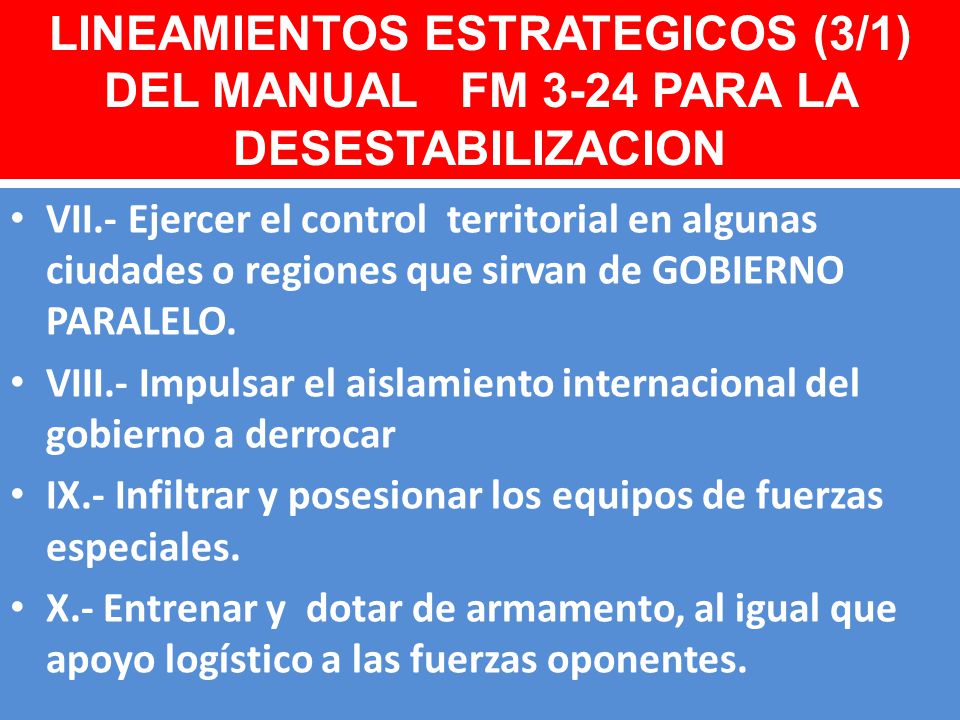 LINEAMIENTOS ESTRATEGICOS (3/1) DEL MANUAL FM 3-24 PARA LA DESESTABILIZACION

• VII.- Ejercer el control territorial en algunas ciudades o regiones que sirvan de GOBIERNO PARALELO.

• VIII.- Impulsar el aislamiento internacional del gobierno a derrocar

• IX.- Infiltrar y posesionar los equipos de fuerzas especiales.

• X.- Entrenar y dotar de armamento, al igual que apoyo logístico a las fuerzas oponentes.